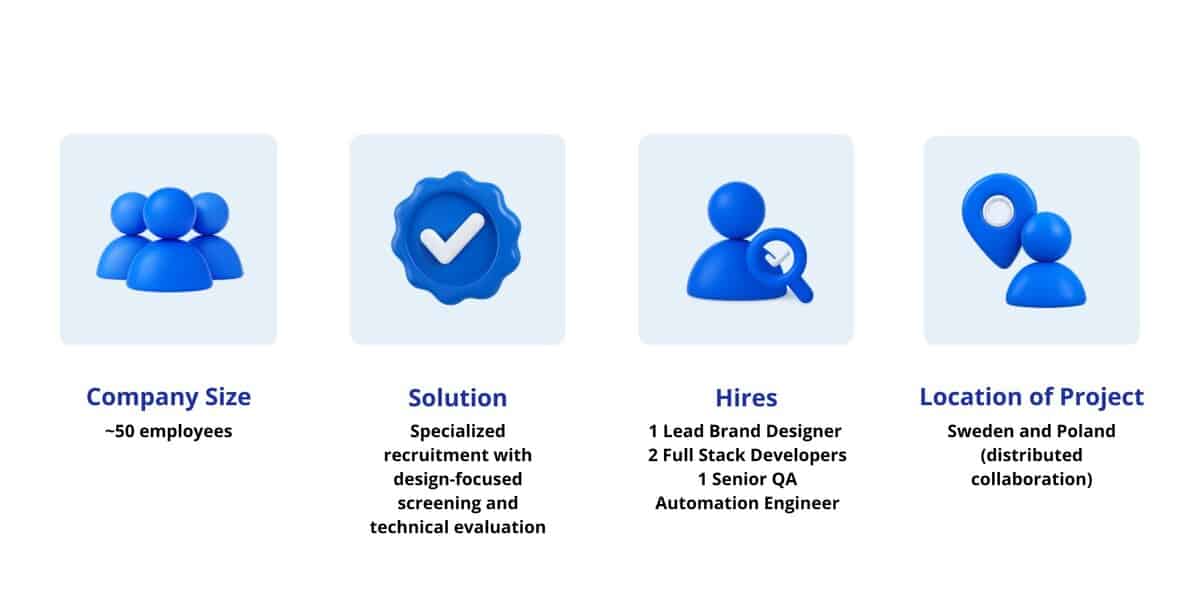 Company Size
~50 employees

Solution
Specialized recruitment with design-focused screening and technical evaluation

Hires
1 Lead Brand Designer
2 Full Stack Developers
1 Senior QA Automation Engineer

Location of Project
Sweden and Poland (distributed collaboration)